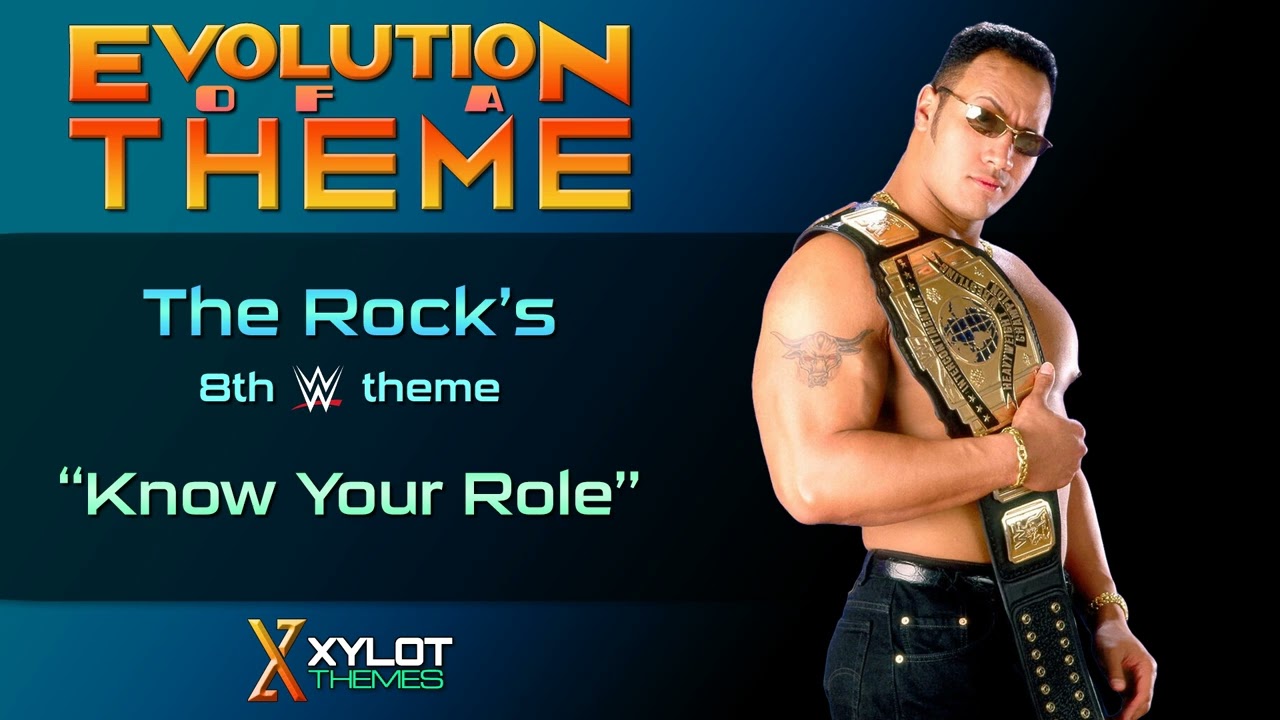 EVOLUTION
OF A
THEME

The Rock's

8th W theme

"Know Your Role"

X XYLOT THEMES